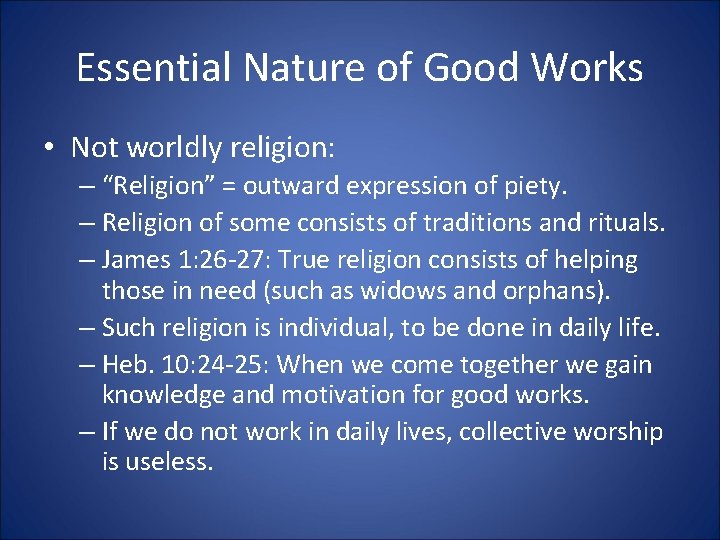 Essential Nature of Good Works

• Not worldly religion:
– “Religion” = outward expression of piety.
– Religion of some consists of traditions and rituals.
– James 1:26-27: True religion consists of helping those in need (such as widows and orphans).
– Such religion is individual, to be done in daily life.
– Heb. 10:24-25: When we come together we gain knowledge and motivation for good works.
– If we do not work in daily lives, collective worship is useless.